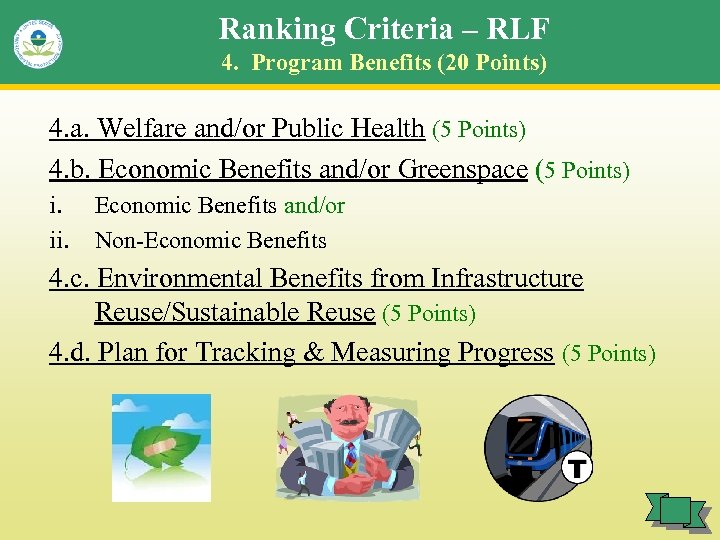 Ranking Criteria – RLF
4. Program Benefits (20 Points)

4.a. Welfare and/or Public Health (5 Points)

4.b. Economic Benefits and/or Greenspace (5 Points)

i. Economic Benefits and/or

ii. Non-Economic Benefits

4.c. Environmental Benefits from Infrastructure Reuse/Sustainable Reuse (5 Points)

4.d. Plan for Tracking & Measuring Progress (5 Points)

T